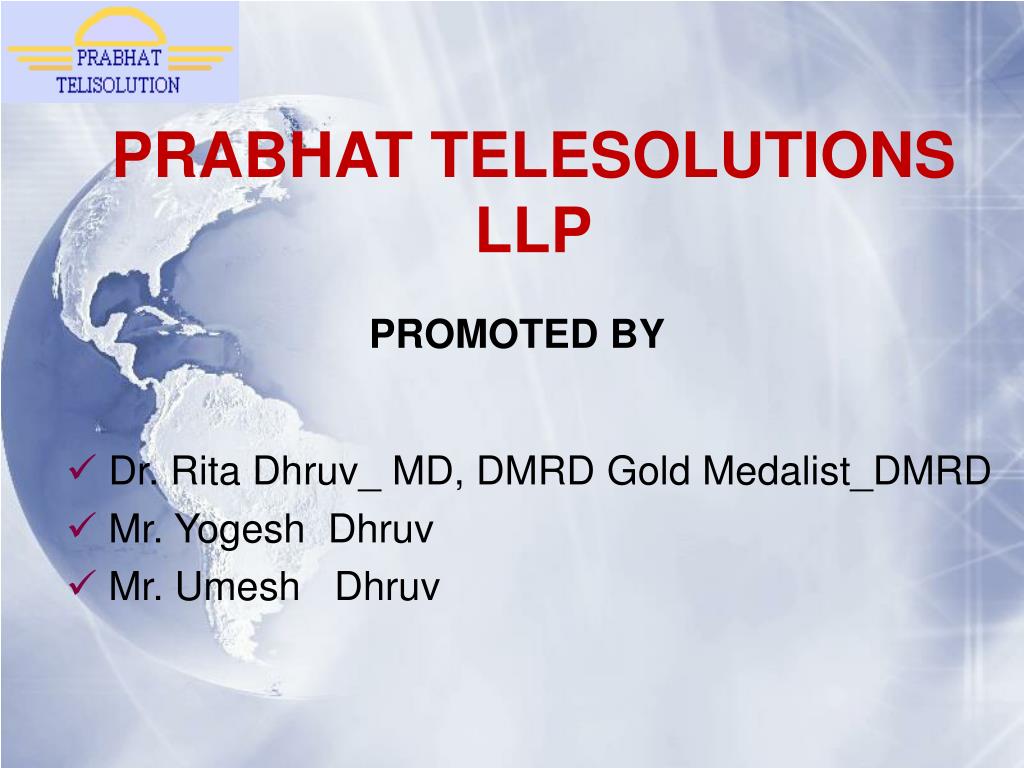 PRABHAT
TELISOLUTION

PRABHAT TELESOLUTIONS LLP

PROMOTED BY

✓ Dr. Rita Dhruv_ MD, DMRD Gold Medalist_DMRD
✓ Mr. Yogesh Dhruv
✓ Mr. Umesh Dhruv